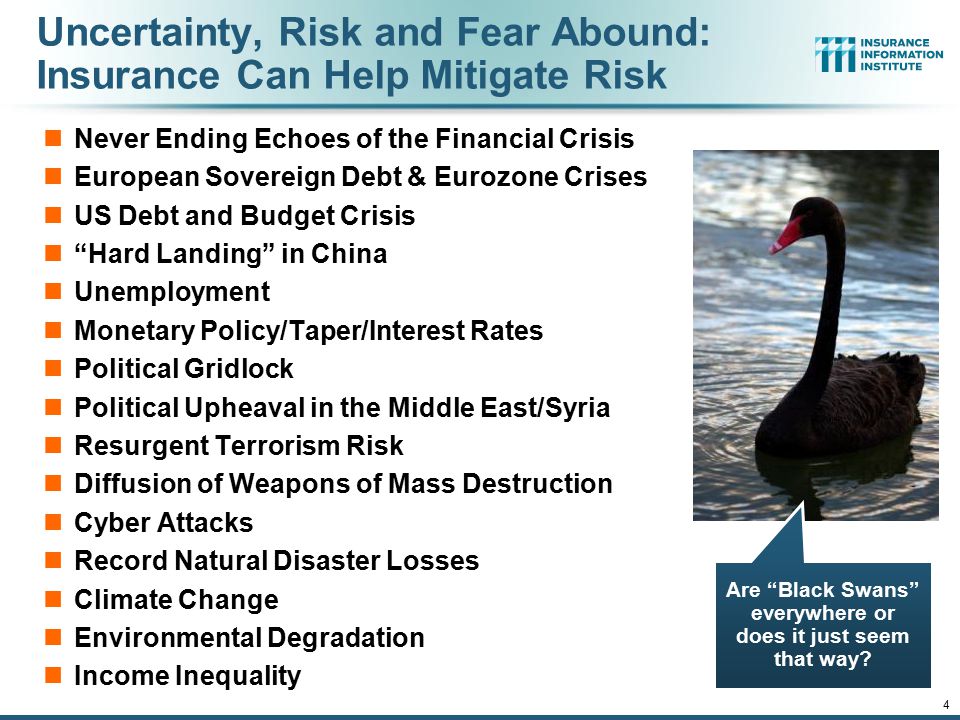 Uncertainty, Risk and Fear Abound: Insurance Can Help Mitigate Risk

INSURANCE INFORMATION INSTITUTE

- Never Ending Echoes of the Financial Crisis
- European Sovereign Debt & Eurozone Crises
- US Debt and Budget Crisis
- “Hard Landing” in China
- Unemployment
- Monetary Policy/Taper/Interest Rates
- Political Gridlock
- Political Upheaval in the Middle East/Syria
- Resurgent Terrorism Risk
- Diffusion of Weapons of Mass Destruction
- Cyber Attacks
- Record Natural Disaster Losses
- Climate Change
- Environmental Degradation
- Income Inequality

Are “Black Swans” everywhere or does it just seem that way?

4